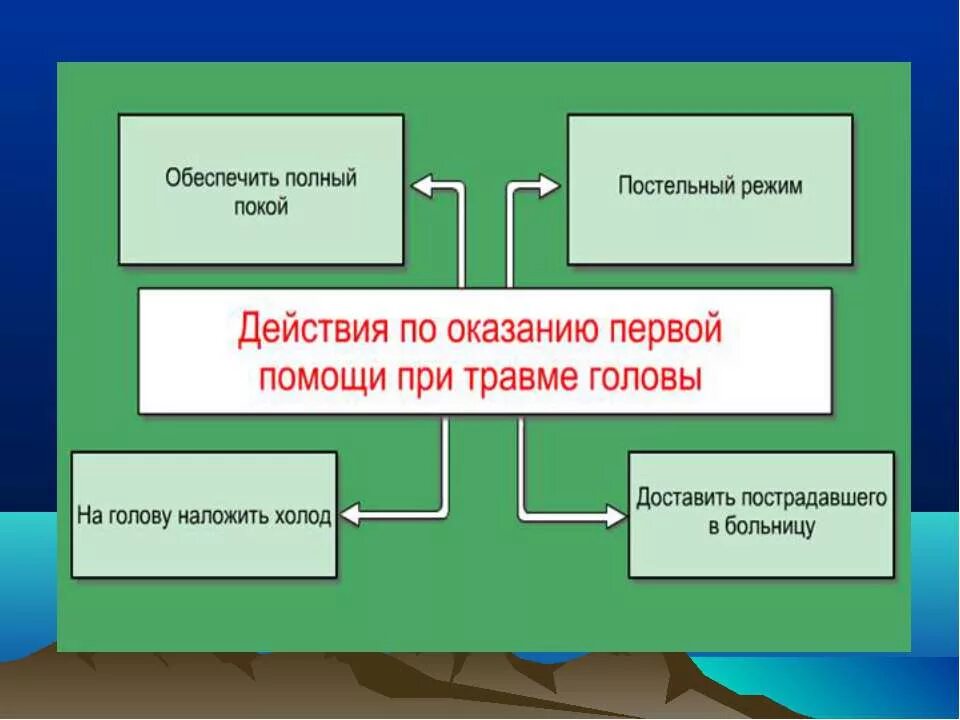 Обеспечить полный покой

Постельный режим

Действия по оказанию первой помощи при травме головы

На голову наложить холод

Доставить пострадавшего в больницу